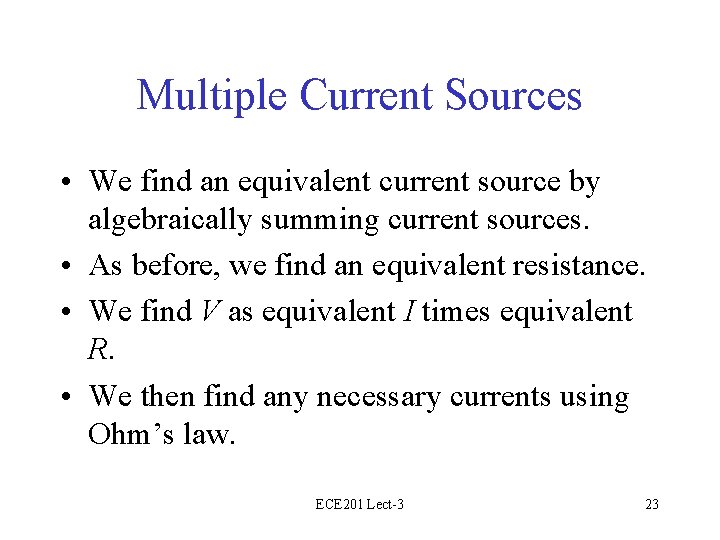 Multiple Current Sources

• We find an equivalent current source by algebraically summing current sources.

• As before, we find an equivalent resistance.

• We find $V$ as equivalent $I$ times equivalent $R$.

• We then find any necessary currents using Ohm's law.

ECE201 Lect-3

23